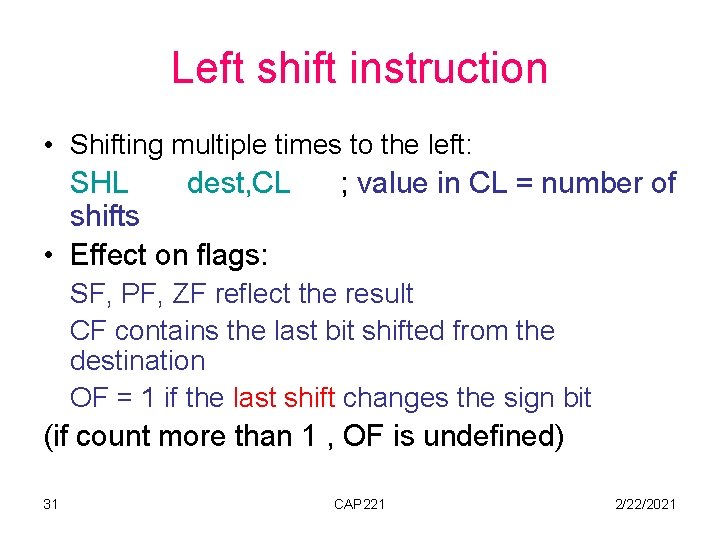 Left shift instruction

• Shifting multiple times to the left:

SHL dest,CL ; value in CL = number of shifts

• Effect on flags:

SF, PF, ZF reflect the result

CF contains the last bit shifted from the destination

OF = 1 if the last shift changes the sign bit

(if count more than 1 , OF is undefined)

31 CAP221 2/22/2021